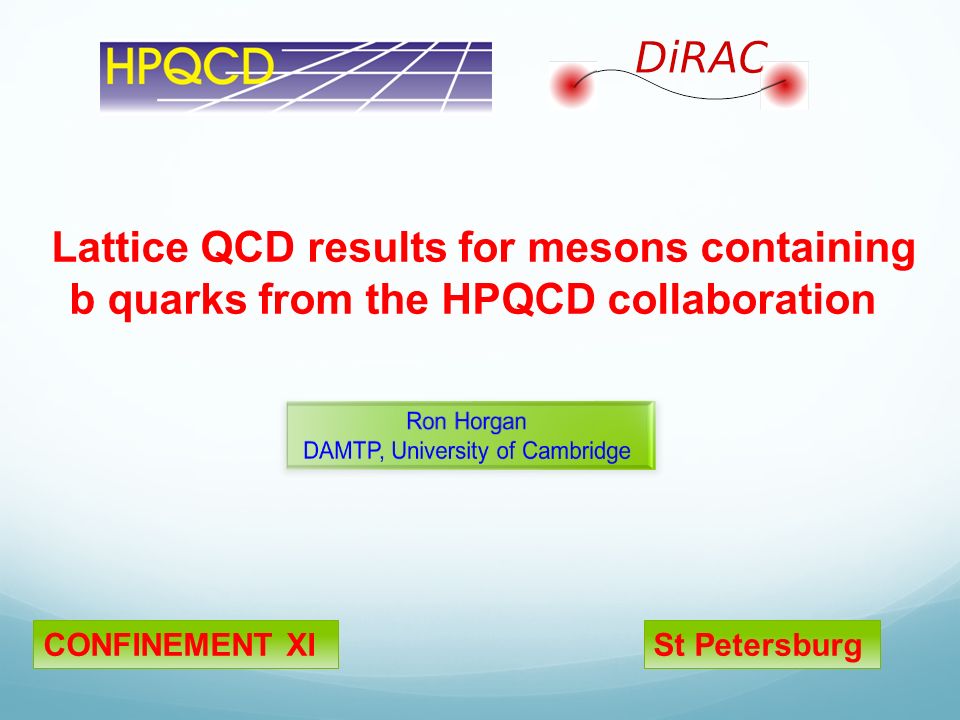 HPQCD

DiRAC

Lattice QCD results for mesons containing b quarks from the HPQCD collaboration

Ron Horgan
DAMTP, University of Cambridge

CONFINEMENT XI

St Petersburg